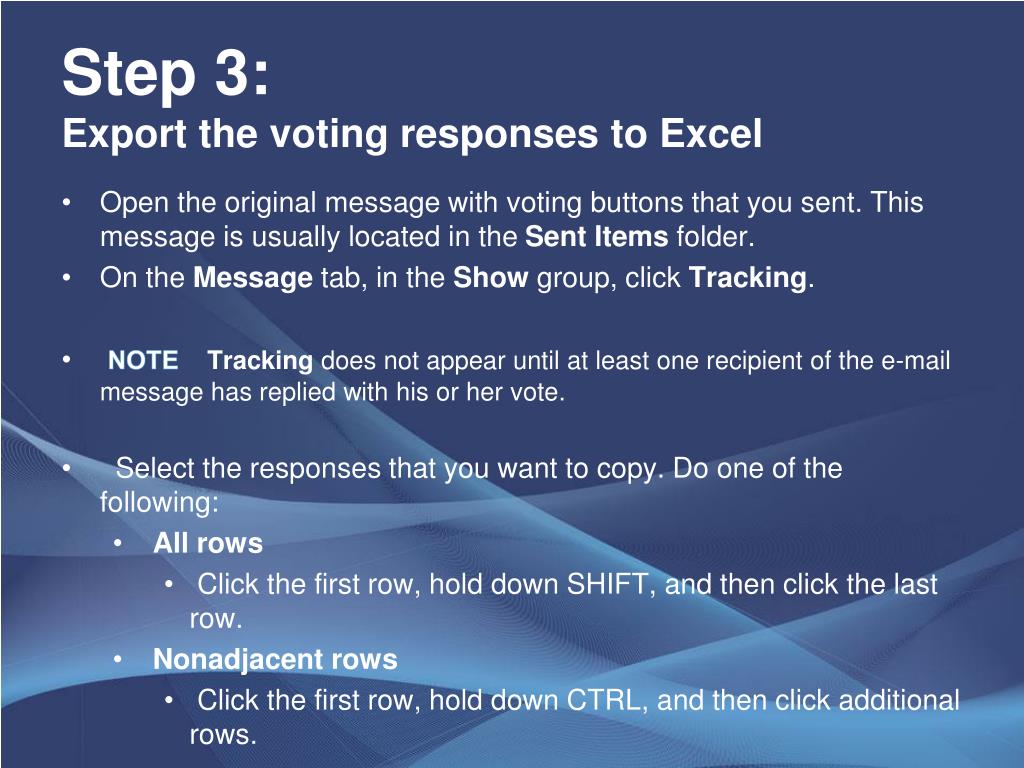 Step 3:
Export the voting responses to Excel

• Open the original message with voting buttons that you sent. This message is usually located in the Sent Items folder.
• On the Message tab, in the Show group, click Tracking.

• NOTE Tracking does not appear until at least one recipient of the e-mail message has replied with his or her vote.

• Select the responses that you want to copy. Do one of the following:
  • All rows
    • Click the first row, hold down SHIFT, and then click the last row.
  • Nonadjacent rows
    • Click the first row, hold down CTRL, and then click additional rows.